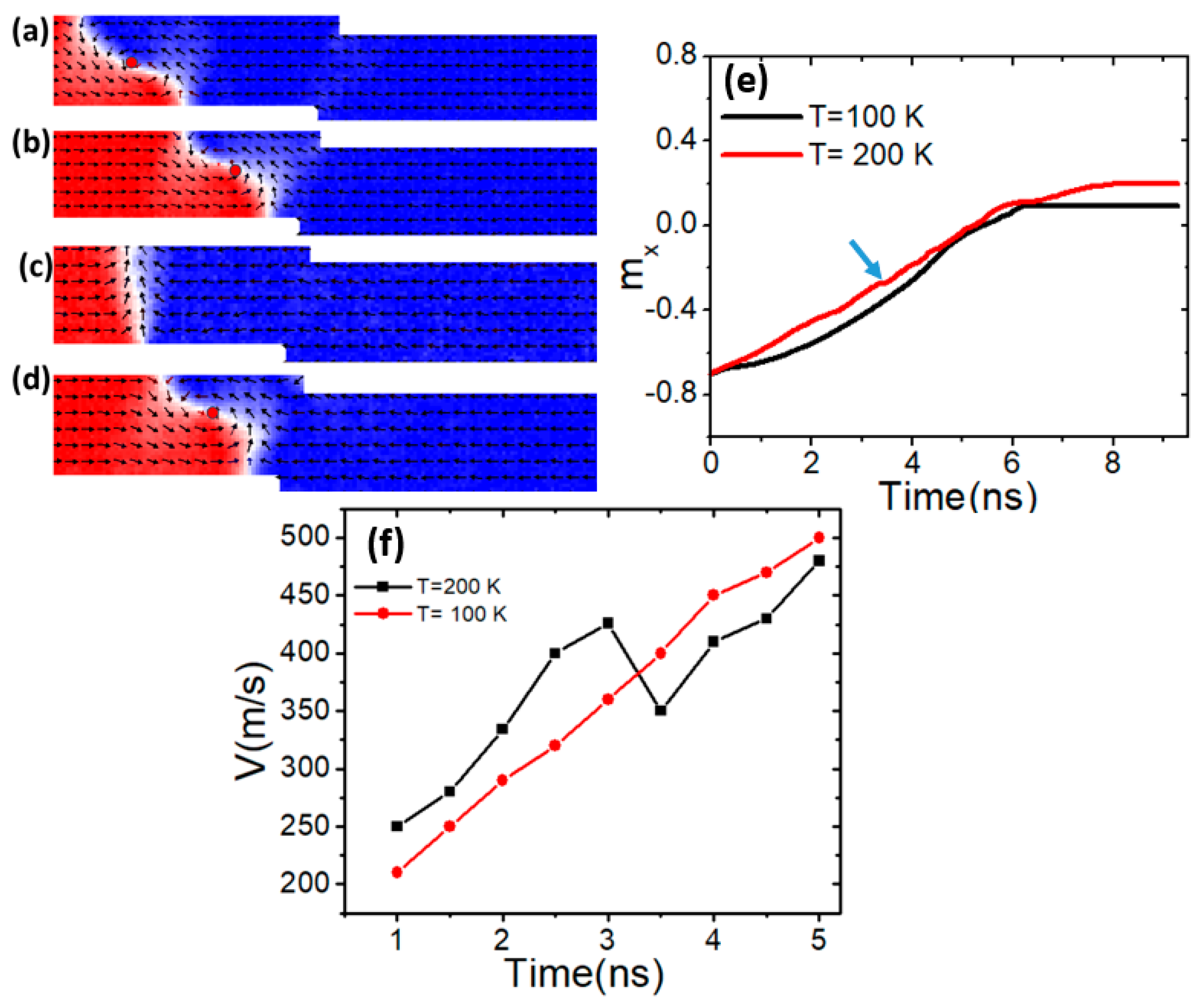 (a)
(b)
(c)
(d)

(e)
T=100 K
T= 200 K
0.8
0.4
0.0
-0.4
-0.8
$m_x$
0
2
4
6
8
Time(ns)

(f)
T=200 K
T= 100 K
500
450
400
350
300
250
200
V(m/s)
1
2
3
4
5
Time(ns)